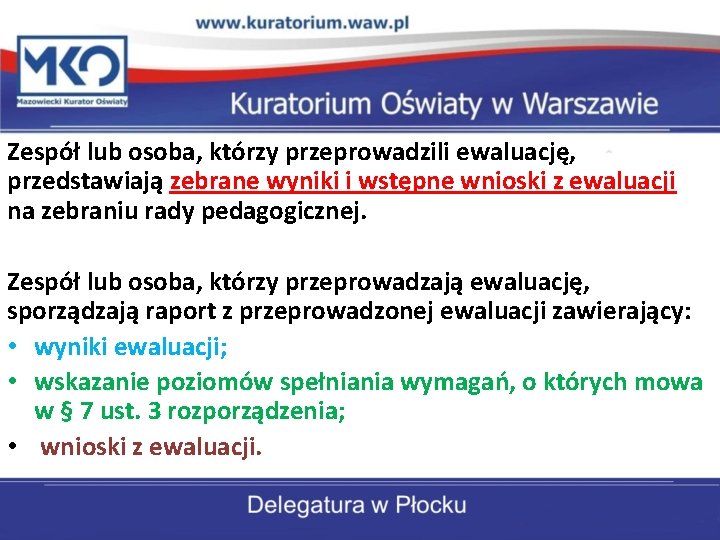 www.kuratorium.waw.pl

MKO
Mazowiecki Kurator Oświaty

Kuratorium Oświaty w Warszawie

Zespół lub osoba, którzy przeprowadzili ewaluację, przedstawiają zebrane wyniki i wstępne wnioski z ewaluacji na zebraniu rady pedagogicznej.

Zespół lub osoba, którzy przeprowadzają ewaluację, sporządzają raport z przeprowadzonej ewaluacji zawierający:
• wyniki ewaluacji;
• wskazanie poziomów spełniania wymagań, o których mowa w § 7 ust. 3 rozporządzenia;
• wnioski z ewaluacji.

Delegatura w Płocku